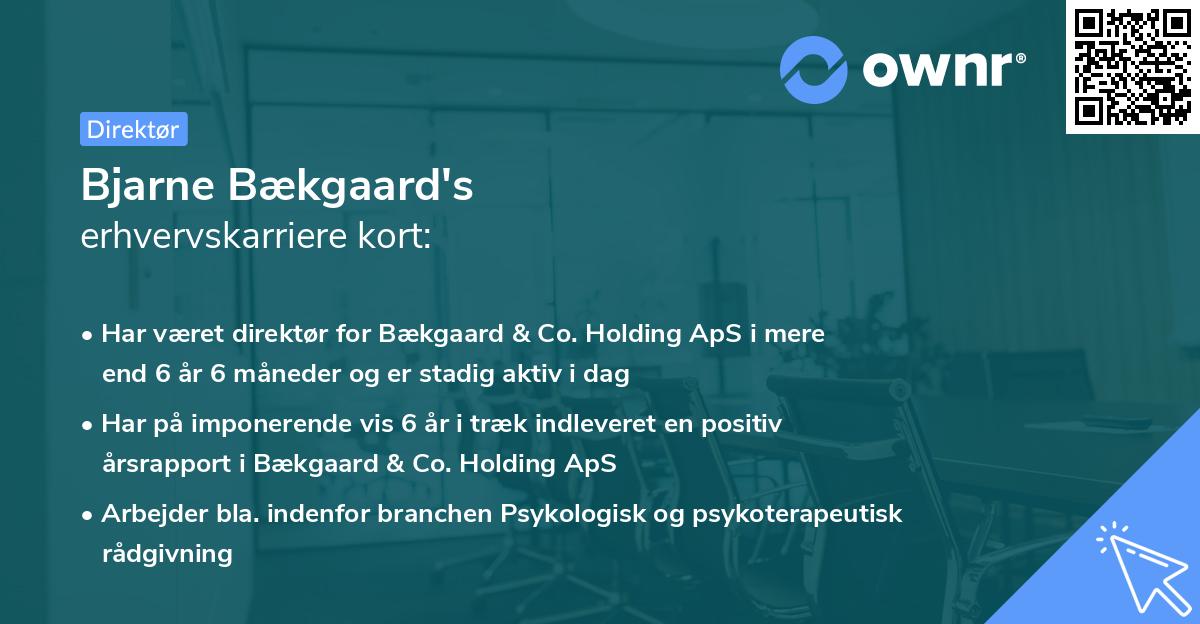 ownr®

Direktør

Bjarne Bækgaard's
erhvervskarriere kort:

• Har været direktør for Bækgaard & Co. Holding ApS i mere end 6 år 6 måneder og er stadig aktiv i dag

• Har på imponerende vis 6 år i træk indleveret en positiv årsrapport i Bækgaard & Co. Holding ApS

• Arbejder bla. indenfor branchen Psykologisk og psykoterapeutisk rådgivning